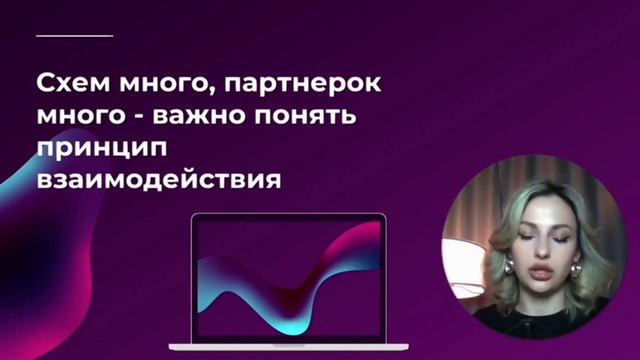 Схем много, партнерок много - важно понять принцип взаимодействия